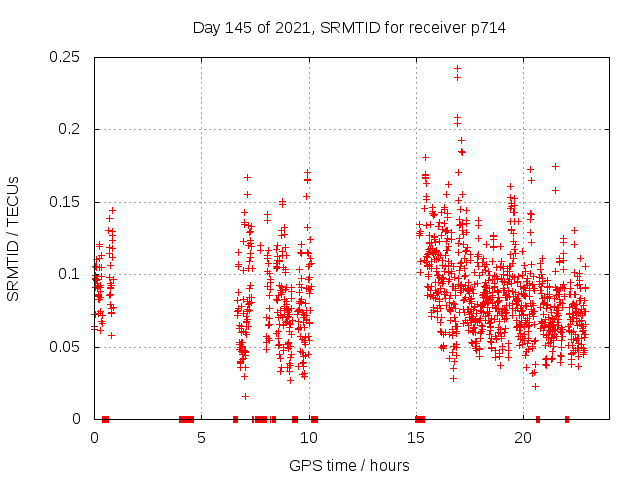 Day 145 of 2021, SRMTID for receiver p714

SRMTID / TECUs

0.25
0.2
0.15
0.1
0.05
0

0
5
10
15
20

GPS time / hours